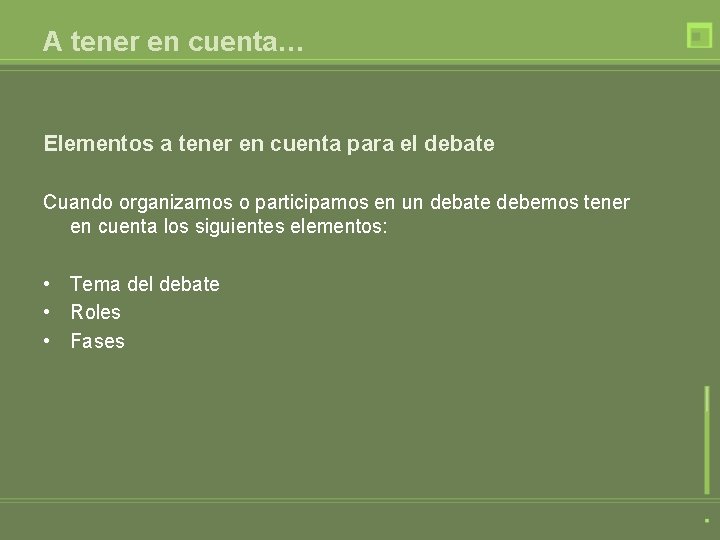 A tener en cuenta…

Elementos a tener en cuenta para el debate

Cuando organizamos o participamos en un debate debemos tener en cuenta los siguientes elementos:

• Tema del debate
• Roles
• Fases